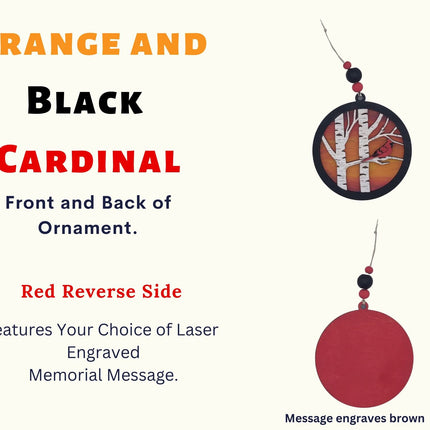 RANGE AND

BLACK

CARDINAL

Front and Back of Ornament.

Red Reverse Side

eatures Your Choice of Laser Engraved Memorial Message.

Message engraves brown